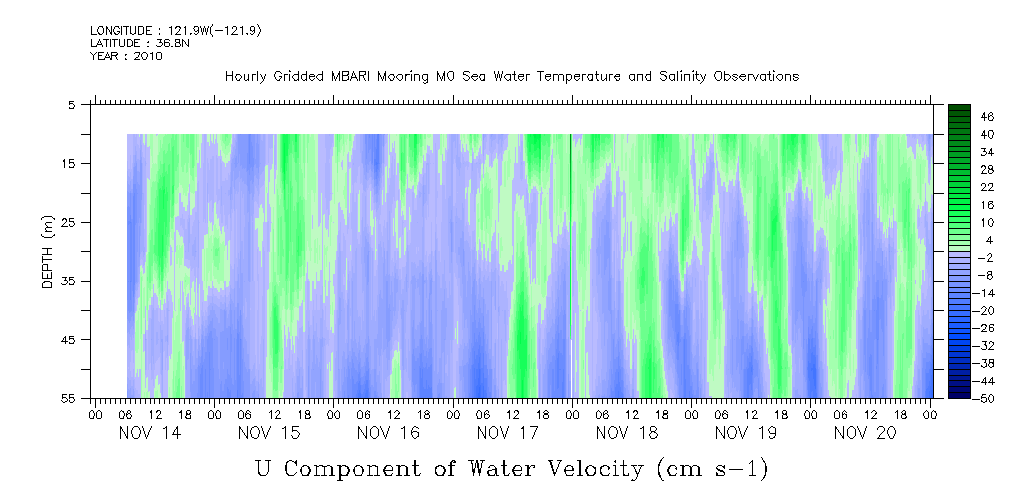 LONGITUDE : 121.9W(-121.9)
LATITUDE : 36.8N
YEAR : 2010

Hourly Gridded MBARI Mooring M0 Sea Water Temperature and Salinity Observations

DEPTH (m)

5
15
25
35
45
55

46
40
34
28
22
16
10
4
-2
-8
-14
-20
-26
-32
-38
-44
-50

00 06 12 18 00 06 12 18 00 06 12 18 00 06 12 18 00 06 12 18 00 06 12 18 00 06 12 18 00

NOV 14 NOV 15 NOV 16 NOV 17 NOV 18 NOV 19 NOV 20

U Component of Water Velocity (cm s-1)